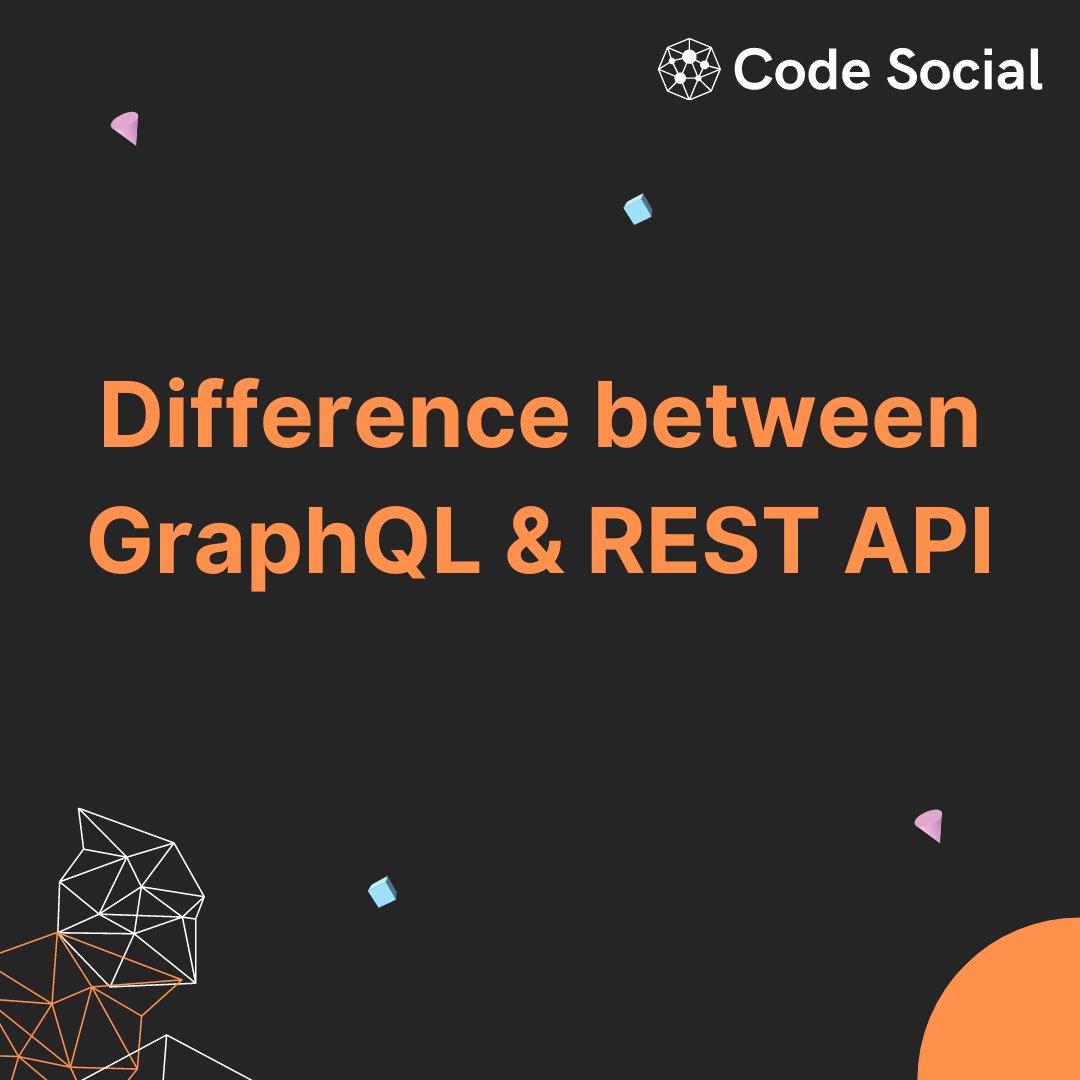 Code Social

Difference between GraphQL & REST API